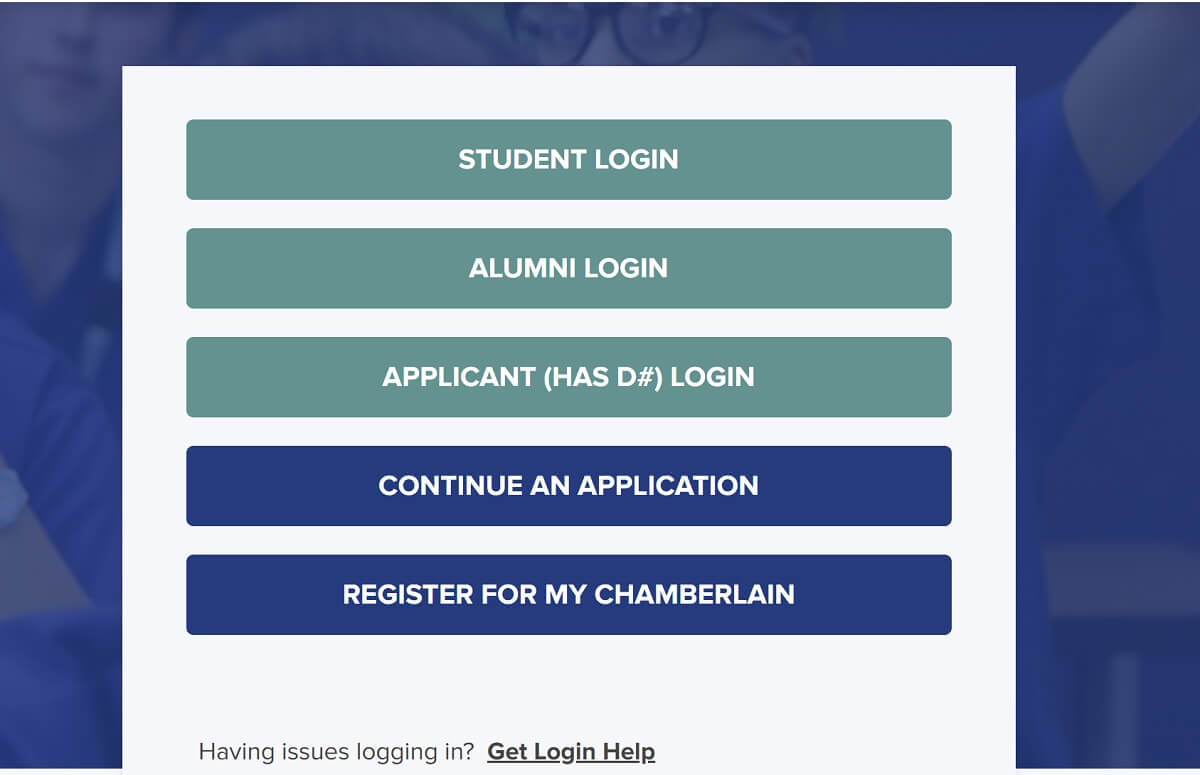 STUDENT LOGIN

ALUMNI LOGIN

APPLICANT (HAS D#) LOGIN

CONTINUE AN APPLICATION

REGISTER FOR MY CHAMBERLAIN

Having issues logging in? Get Login Help